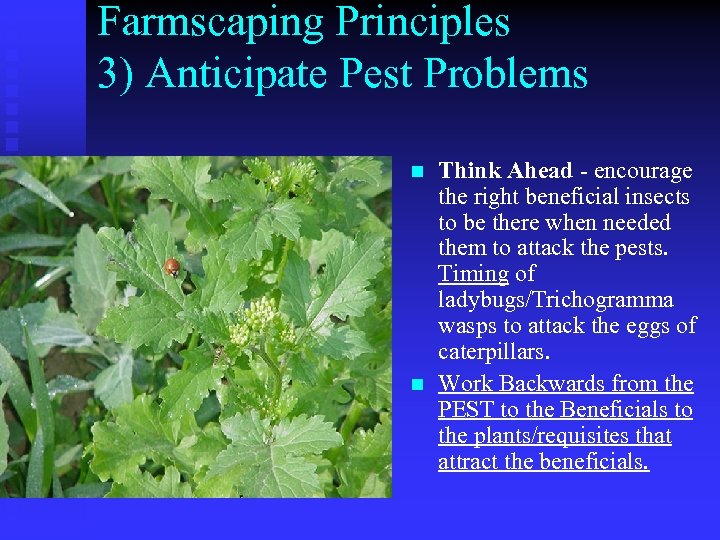 Farmscaping Principles
3) Anticipate Pest Problems

Think Ahead - encourage the right beneficial insects to be there when needed them to attack the pests. Timing of ladybugs/Trichogramma wasps to attack the eggs of caterpillars.

Work Backwards from the PEST to the Beneficials to the plants/requisites that attract the beneficials.